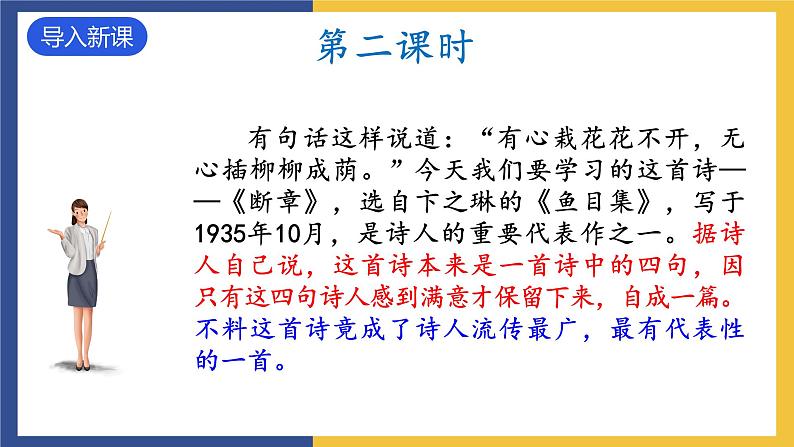 导入新课

第二课时

有句话这样说道：“有心栽花花不开，无心插柳柳成荫。”今天我们要学习的这首诗——《断章》，选自卞之琳的《鱼目集》，写于1935年10月，是诗人的重要代表作之一。据诗人自己说，这首诗本来是一首诗中的四句，因只有这四句诗人感到满意才保留下来，自成一篇。不料这首诗竟成了诗人流传最广，最有代表性的一首。